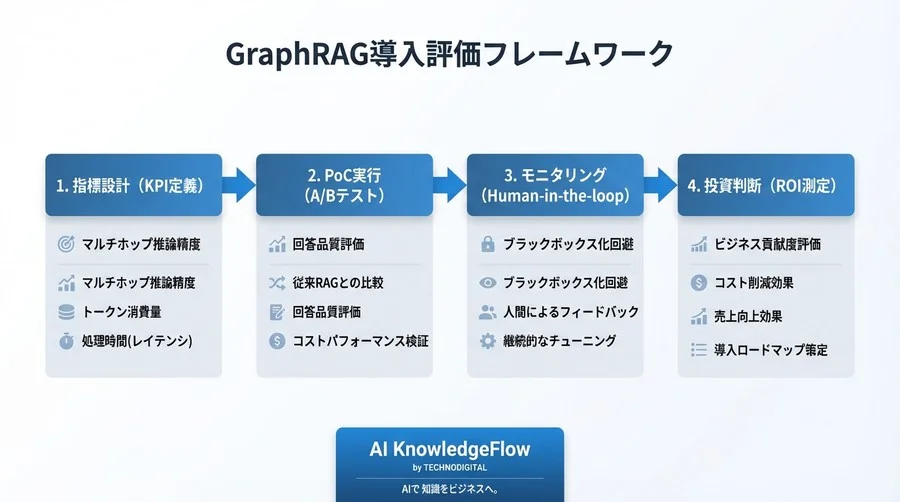 GraphRAG導入評価フレームワーク

1. 指標設計（KPI定義）

マルチホップ推論精度

マルチホップ推論精度

トークン消費量

処理時間(レイテンシ)

2. PoC実行（A/Bテスト）

回答品質評価

従来RAGとの比較

回答品質評価

コストパフォーマンス検証

3. モニタリング（Human-in-the-loop）

ブラックボックス化回避

ブラックボックス化回避

人間によるフィードバック

継続的なチューニング

4. 投資判断（ROI測定）

ビジネス貢献度評価

コスト削減効果

売上向上効果

導入ロードマップ策定

AI KnowledgeFlow
by TECHNODIGITAL
AIで 知識をビジネスへ。